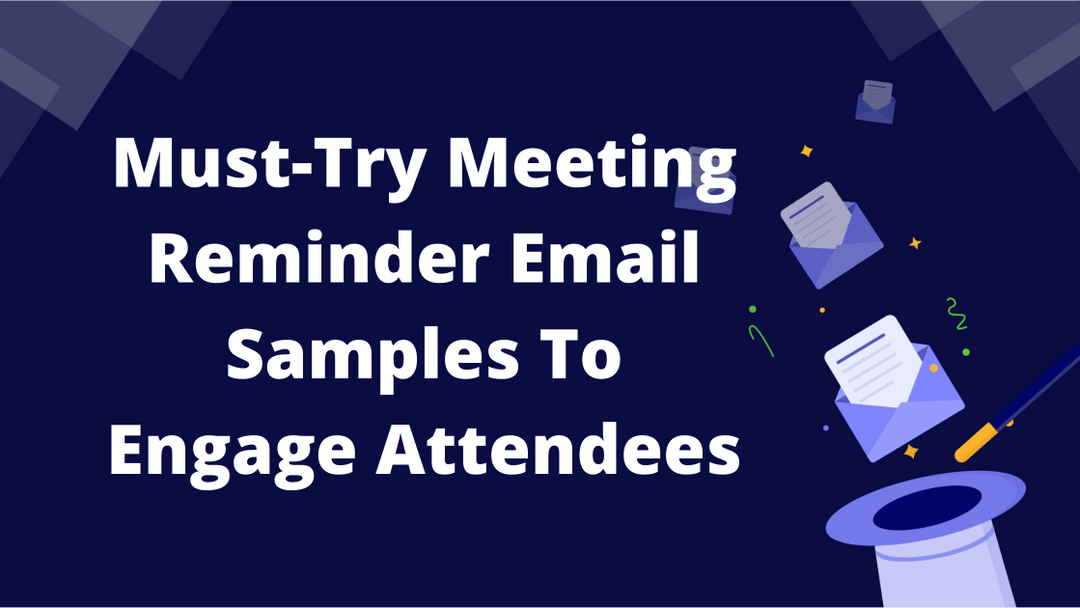 Must-Try Meeting Reminder Email Samples To Engage Attendees